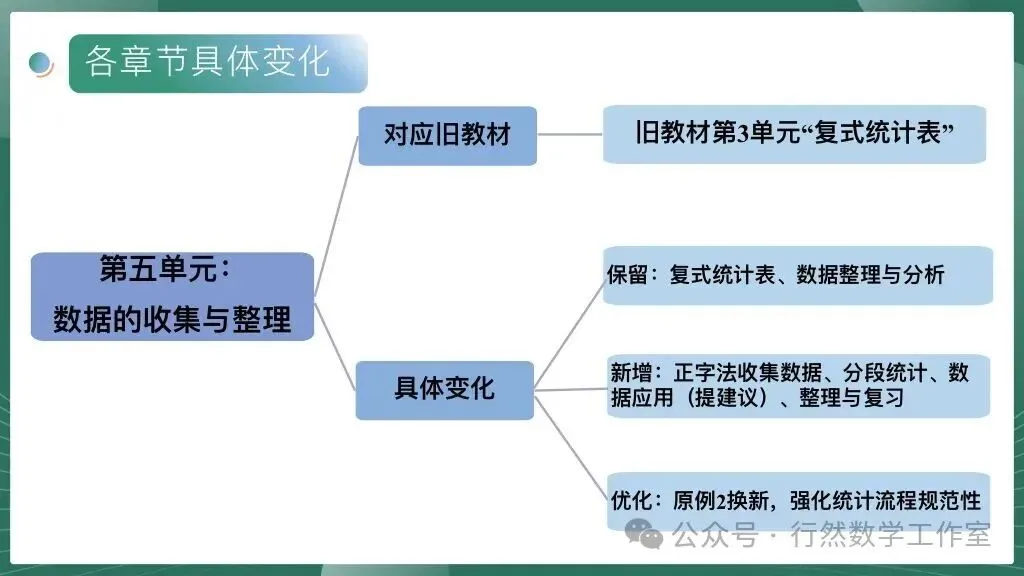 各章节具体变化

第五单元：
数据的收集与整理

对应旧教材

旧教材第3单元“复式统计表”

具体变化

保留：复式统计表、数据整理与分析

新增：正字法收集数据、分段统计、数据应用（提建议）、整理与复习

优化：原例2换新，强化统计流程规范性

公众号 · 行然数学工作室